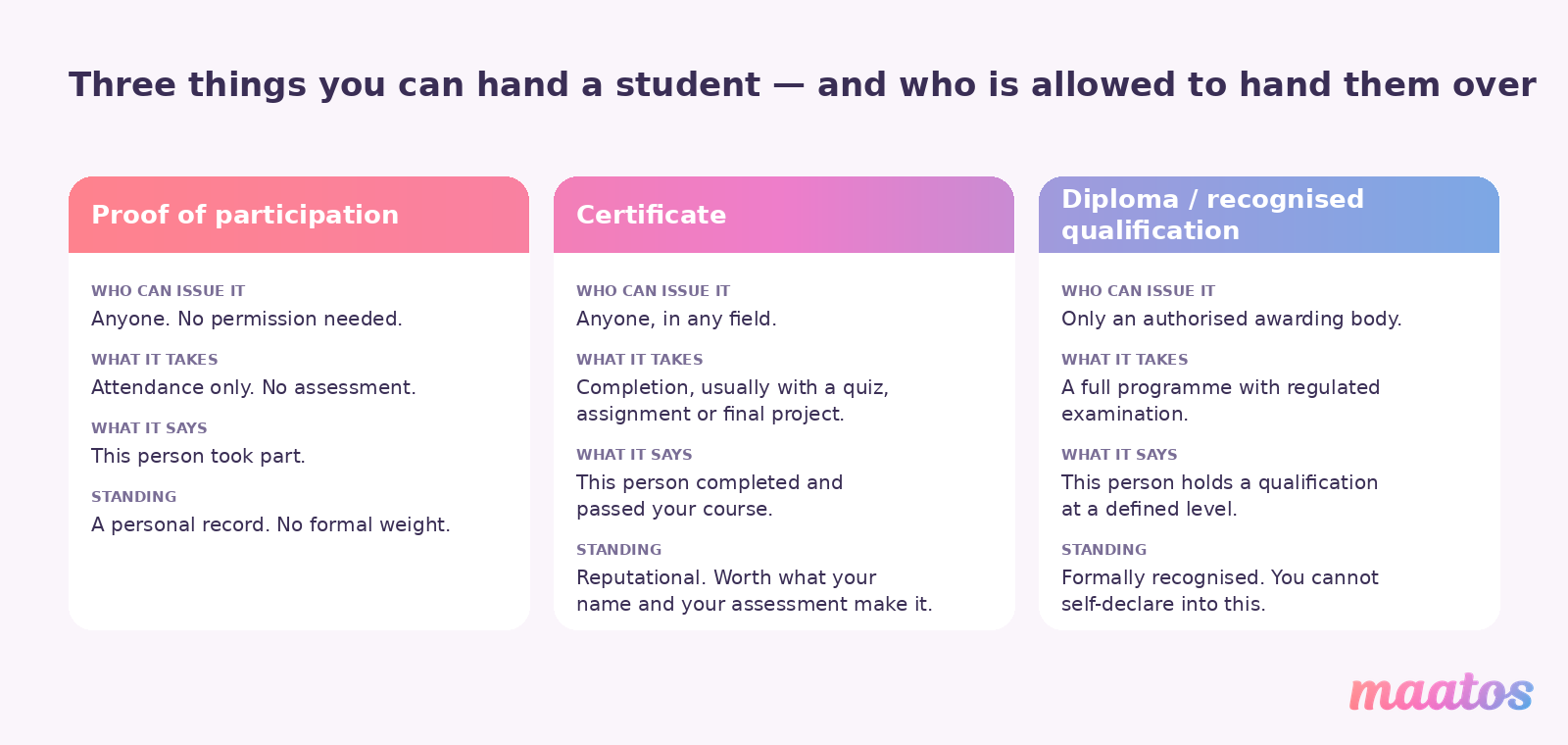 Three things you can hand a student — and who is allowed to hand them over

Proof of participation

WHO CAN ISSUE IT
Anyone. No permission needed.

WHAT IT TAKES
Attendance only. No assessment.

WHAT IT SAYS
This person took part.

STANDING
A personal record. No formal weight.

Certificate

WHO CAN ISSUE IT
Anyone, in any field.

WHAT IT TAKES
Completion, usually with a quiz, assignment or final project.

WHAT IT SAYS
This person completed and passed your course.

STANDING
Reputational. Worth what your name and your assessment make it.

Diploma / recognised qualification

WHO CAN ISSUE IT
Only an authorised awarding body.

WHAT IT TAKES
A full programme with regulated examination.

WHAT IT SAYS
This person holds a qualification at a defined level.

STANDING
Formally recognised. You cannot self-declare into this.

maatos